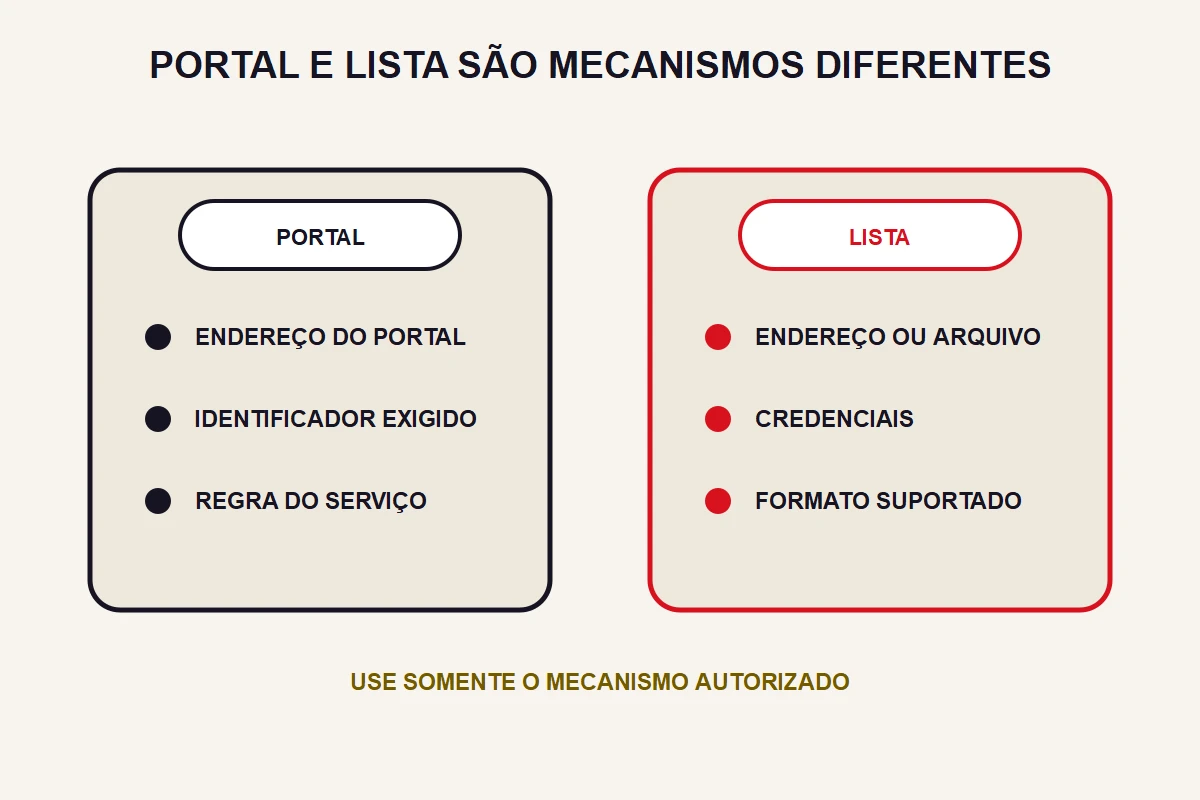 PORTAL E LISTA SÃO MECANISMOS DIFERENTES

PORTAL

ENDEREÇO DO PORTAL

IDENTIFICADOR EXIGIDO

REGRA DO SERVIÇO

LISTA

ENDEREÇO OU ARQUIVO

CREDENCIAIS

FORMATO SUPORTADO

USE SOMENTE O MECANISMO AUTORIZADO